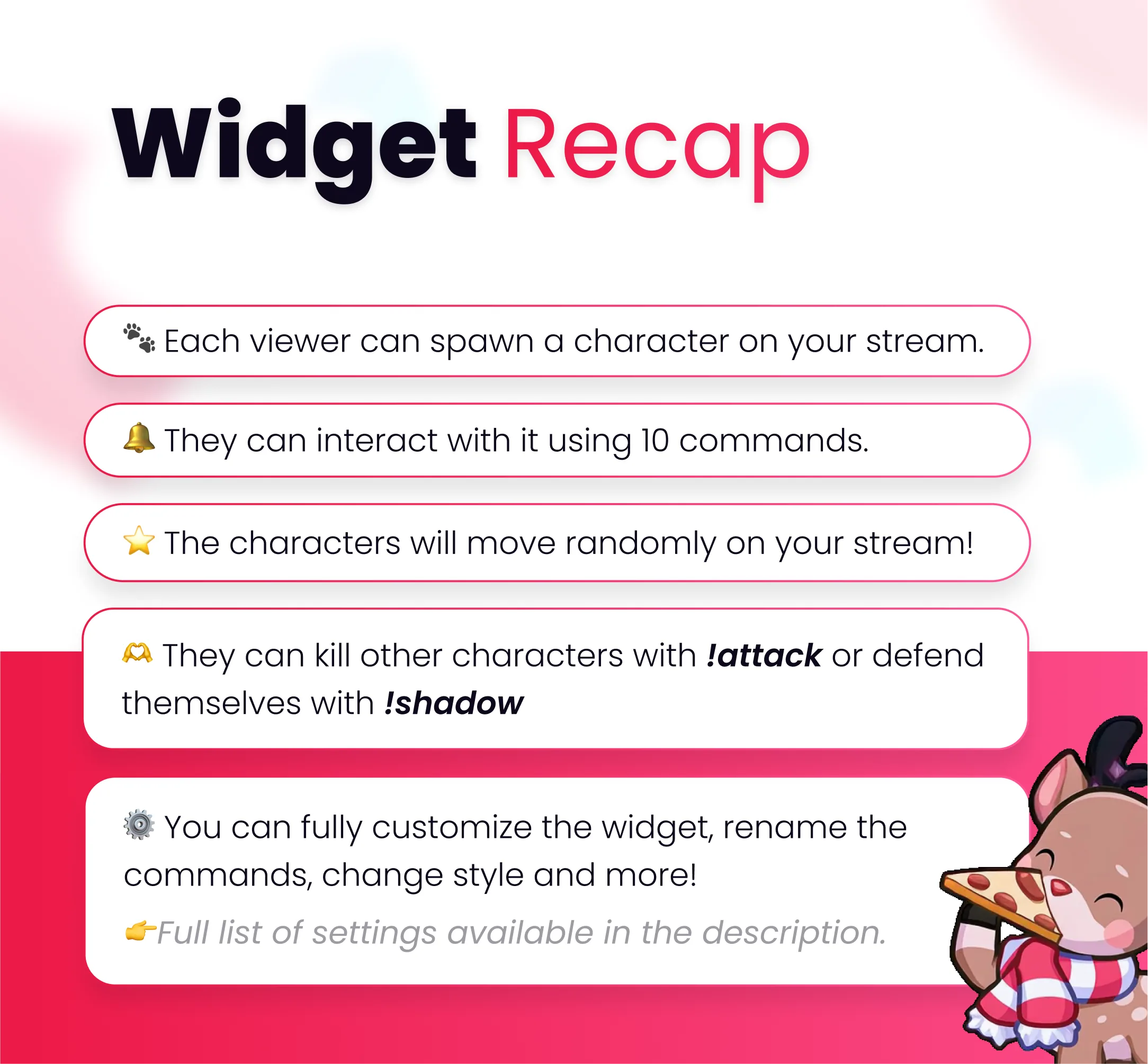 Widget Recap

🐾 Each viewer can spawn a character on your stream.

🔔 They can interact with it using 10 commands.

⭐ The characters will move randomly on your stream!

🫶 They can kill other characters with !attack or defend themselves with !shadow

⚙️ You can fully customize the widget, rename the commands, change style and more!

👉Full list of settings available in the description.